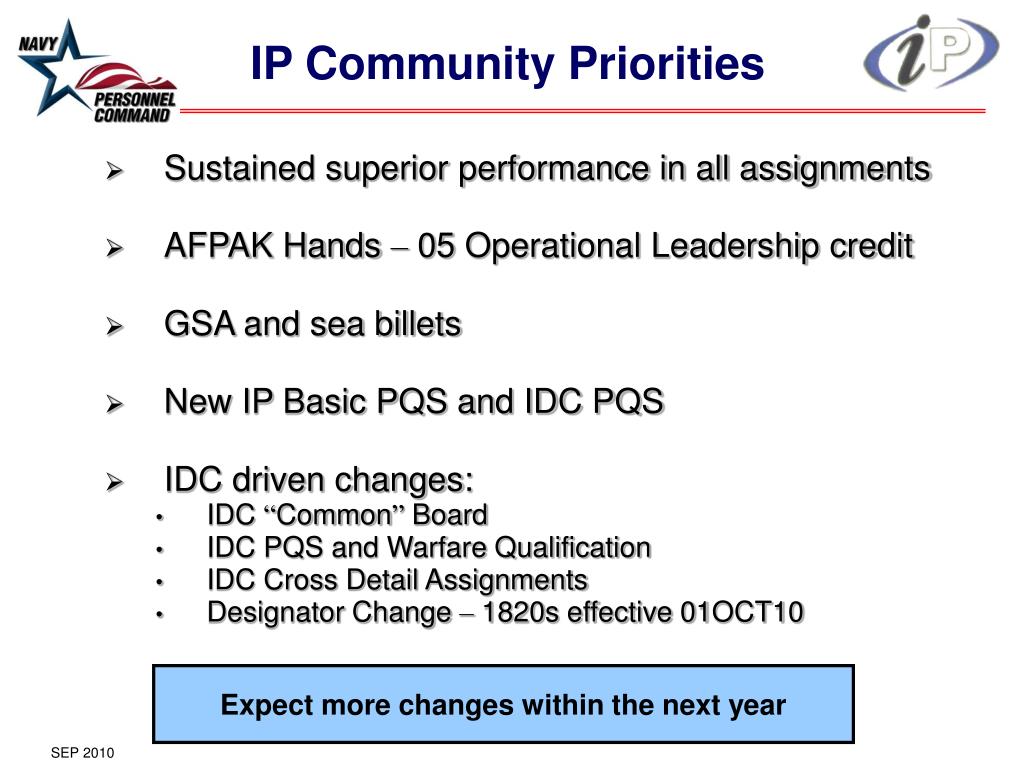 NAVY PERSONNEL COMMAND

IP Community Priorities

iP

➢ Sustained superior performance in all assignments

➢ AFPAK Hands – 05 Operational Leadership credit

➢ GSA and sea billets

➢ New IP Basic PQS and IDC PQS

➢ IDC driven changes:
• IDC “Common” Board
• IDC PQS and Warfare Qualification
• IDC Cross Detail Assignments
• Designator Change – 1820s effective 01OCT10

Expect more changes within the next year

SEP 2010